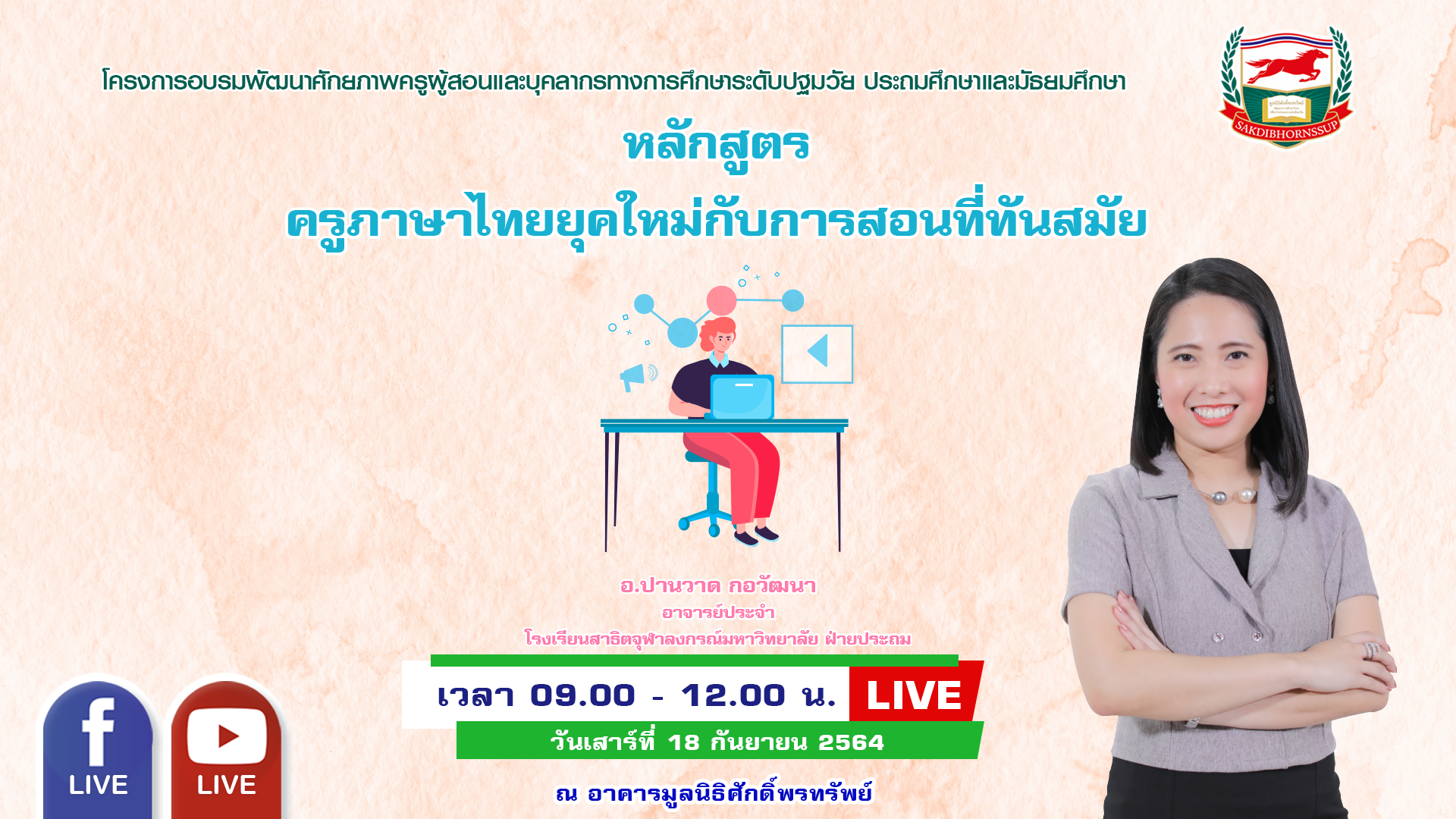 โครงการอบรมพัฒนาศักยภาพครูผู้สอนและบุคลากรทางการศึกษาระดับปฐมวัย ประถมศึกษาและมัธยมศึกษา

SAKDIBHORNSSUP

หลักสูตร

ครูภาษาไทยยุคใหม่กับการสอนที่ทันสมัย

อ.ปานวาด กอวัฒนา

อาจารย์ประจำ

โรงเรียนสาธิตจุฬาลงกรณ์มหาวิทยาลัย ฝ่ายประถม

เวลา 09.00 - 12.00 น. LIVE

วันเสาร์ที่ 18 กันยายน 2564

ณ อาคารมูลนิธิศักดิ์พรทรัพย์

LIVE

LIVE